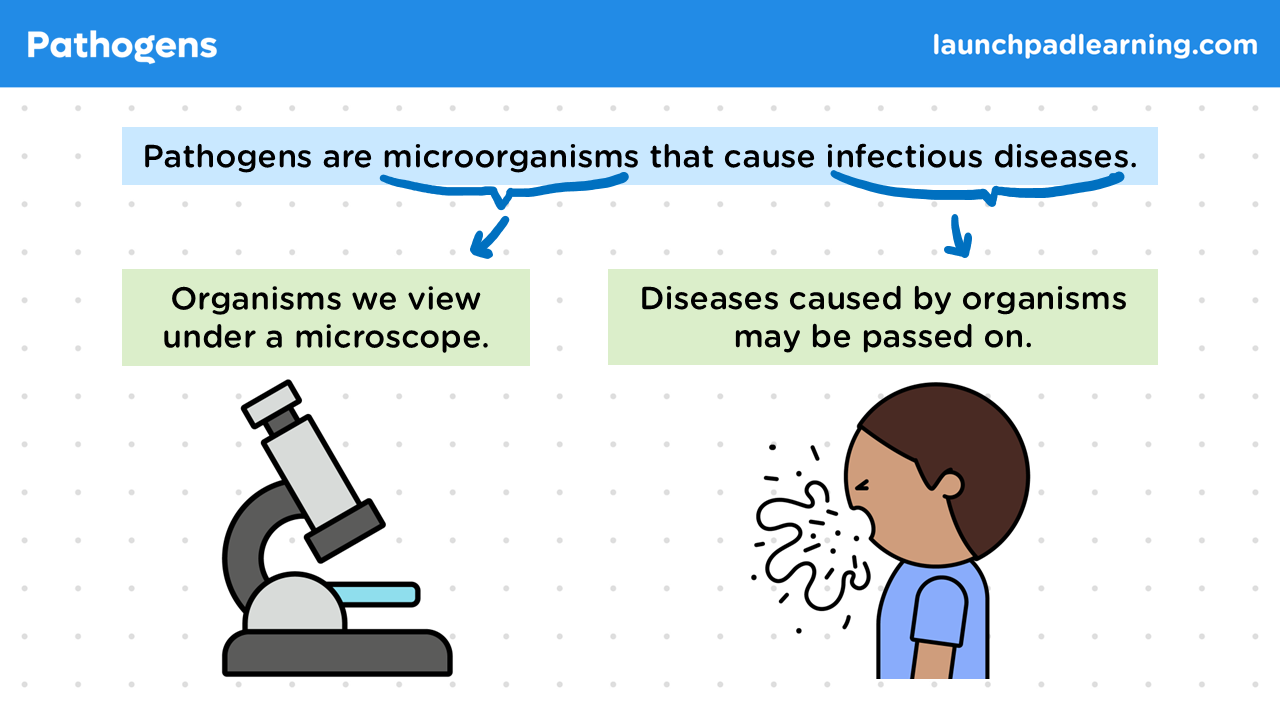 Pathogens

launchpadlearning.com

Pathogens are microorganisms that cause infectious diseases.

Organisms we view under a microscope.

Diseases caused by organisms may be passed on.